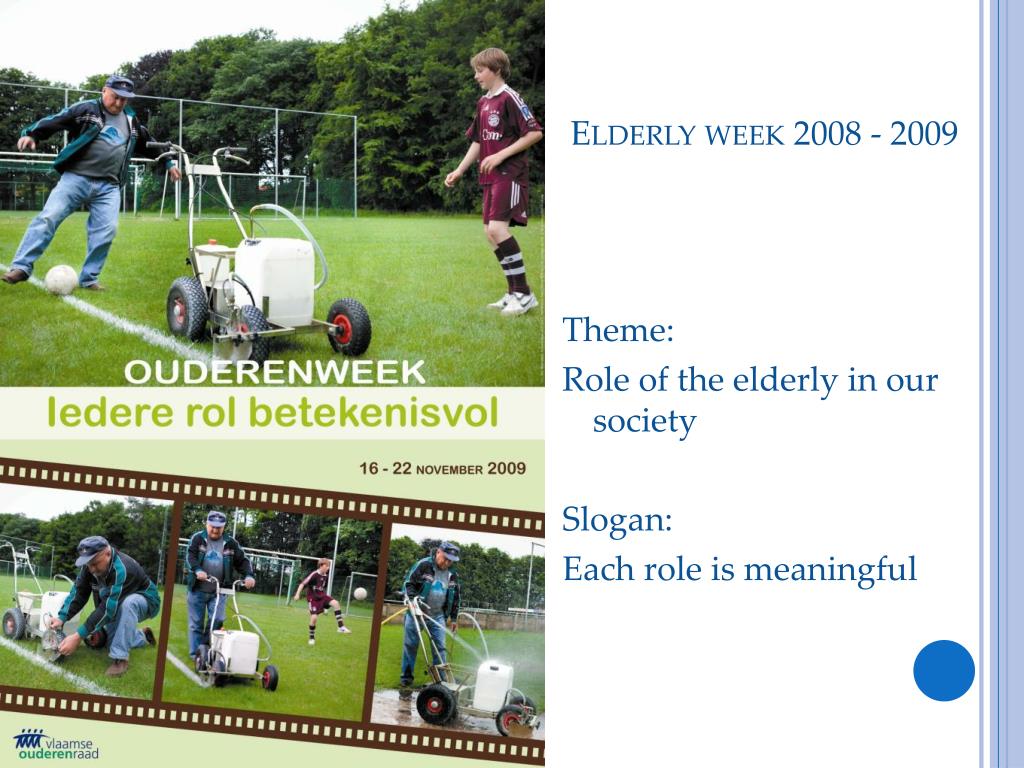 OUDERENWEEK
Iedere rol betekenisvol
16 - 22 NOVEMBER 2009

vlaamse ouderenraad

ELDERLY WEEK 2008 - 2009

Theme:
Role of the elderly in our society

Slogan:
Each role is meaningful